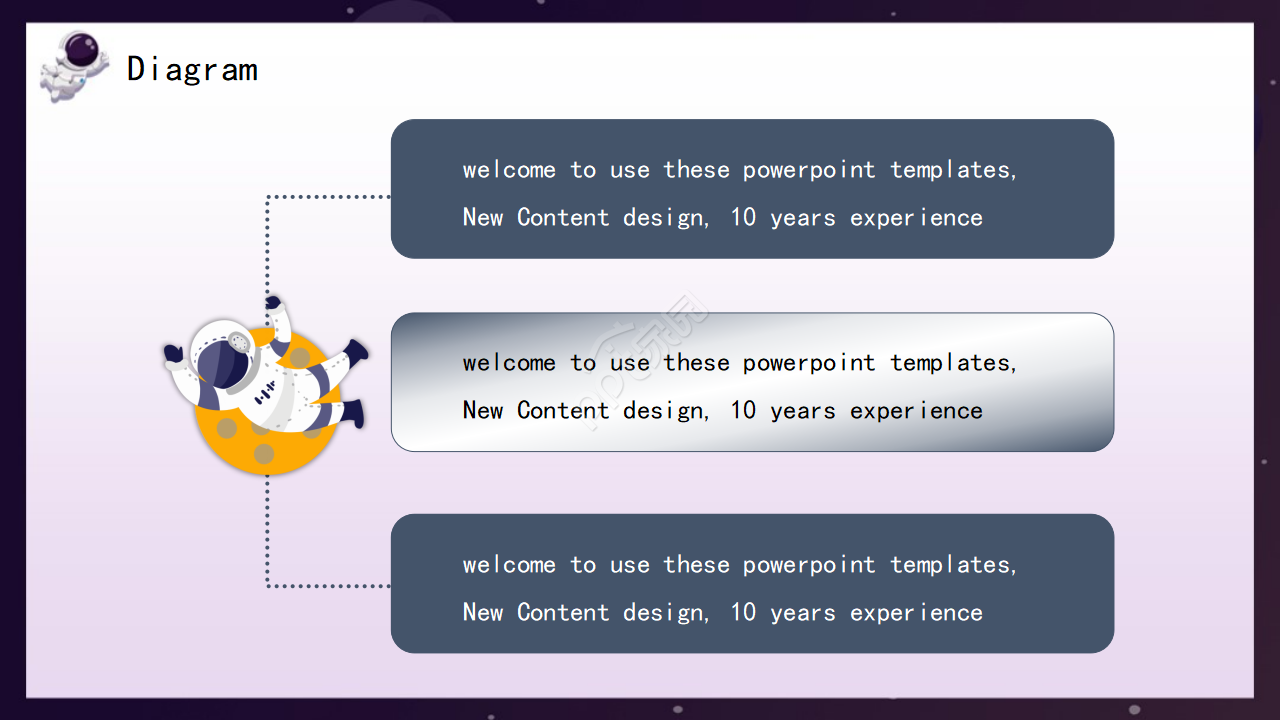 Diagram

welcome to use these powerpoint templates, New Content design, 10 years experience

welcome to use these powerpoint templates, New Content design, 10 years experience

welcome to use these powerpoint templates, New Content design, 10 years experience